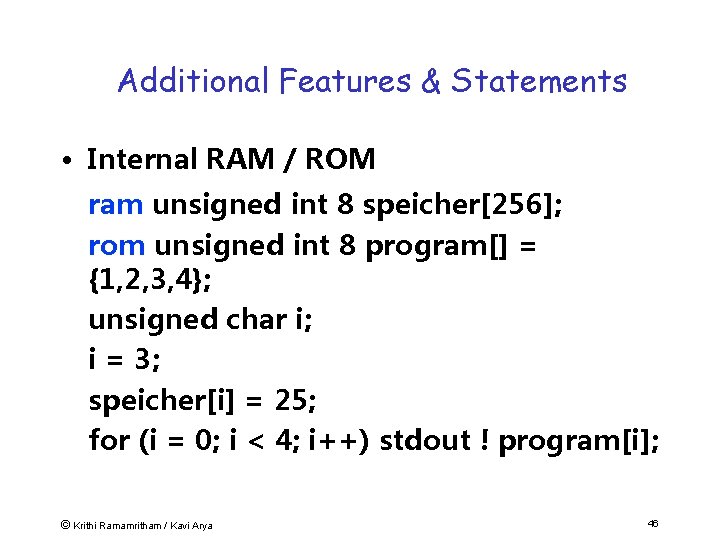 Additional Features & Statements

• Internal RAM / ROM

ram unsigned int 8 speicher[256];
rom unsigned int 8 program[] =
{1,2,3,4};
unsigned char i;
i = 3;
speicher[i] = 25;
for (i = 0; i < 4; i++) stdout ! program[i];

© Krithi Ramamritham / Kavi Arya

46